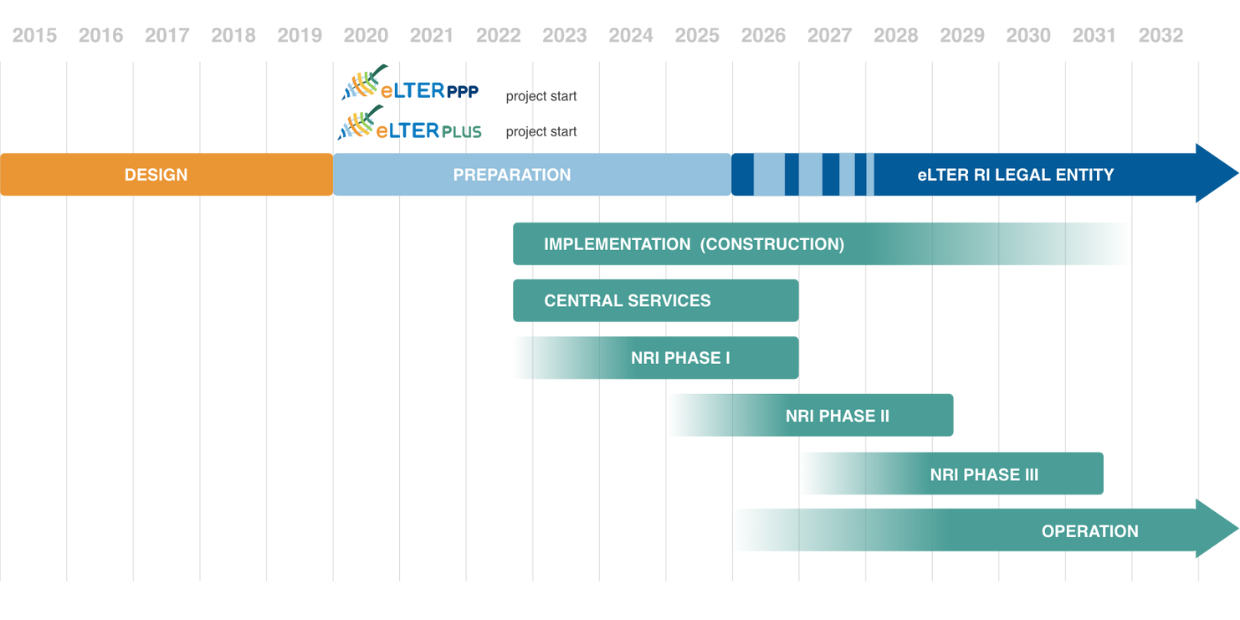 2015 2016 2017 2018 2019 2020 2021 2022 2023 2024 2025 2026 2027 2028 2029 2030 2031 2032

eLTER PPP project start

eLTER PLUS project start

DESIGN

PREPARATION

eLTER RI LEGAL ENTITY

IMPLEMENTATION (CONSTRUCTION)

CENTRAL SERVICES

NRI PHASE I

NRI PHASE II

NRI PHASE III

OPERATION